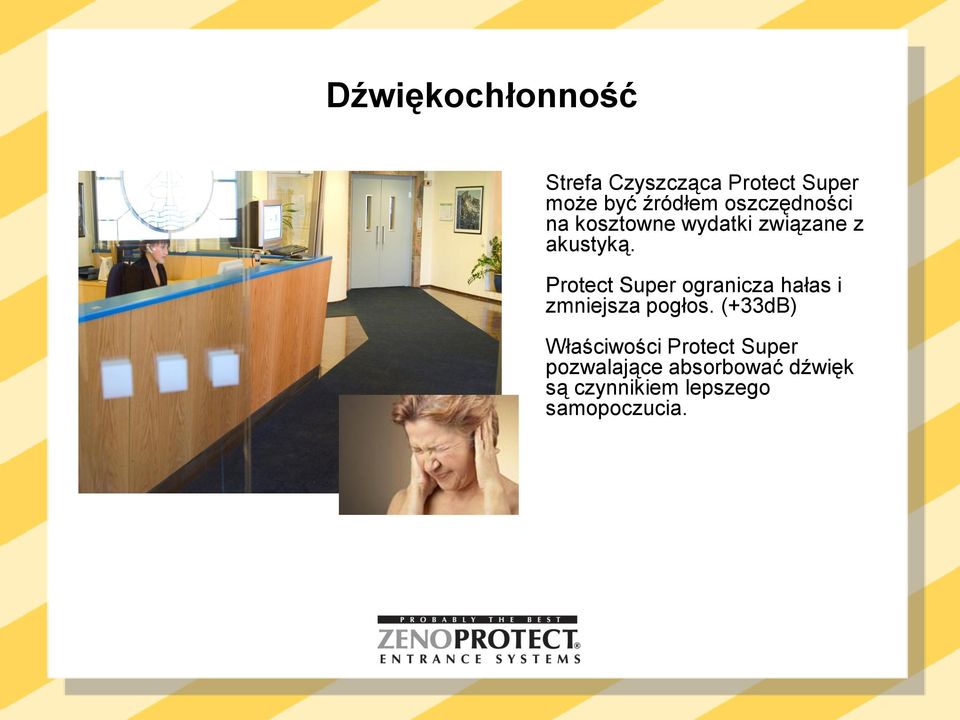 Dźwiękochłonność

Strefa Czyszcząca Protect Super może być źródłem oszczędności na kosztowne wydatki związane z akustyką.

Protect Super ogranicza hałas i zmniejsza pogłos. (+33dB)

Właściwości Protect Super pozwalające absorbować dźwięk są czynnikiem lepszego samopoczucia.

PROBABLY THE BEST
ZENOPROTECT®
ENTRANCE SYSTEMS